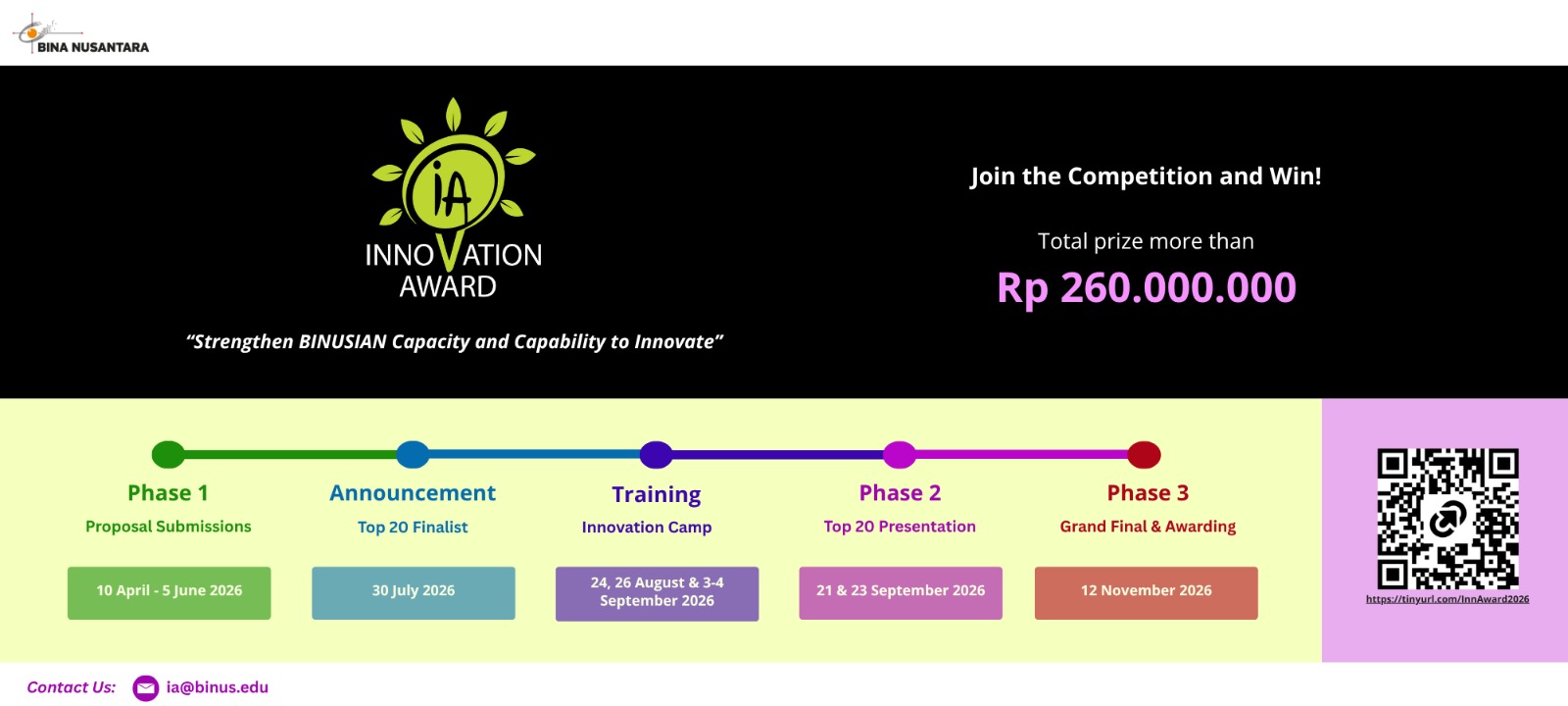 BINA NUSANTARA

iA
INNOVATION
AWARD

"Strengthen BINUSIAN Capacity and Capability to Innovate"

Join the Competition and Win!

Total prize more than

Rp 260.000.000

Phase 1
Proposal Submissions
10 April - 5 June 2026

Announcement
Top 20 Finalist
30 July 2026

Training
Innovation Camp
24, 26 August & 3-4 September 2026

Phase 2
Top 20 Presentation
21 & 23 September 2026

Phase 3
Grand Final & Awarding
12 November 2026

https://tinyurl.com/InnAward2026

Contact Us: ia@binus.edu